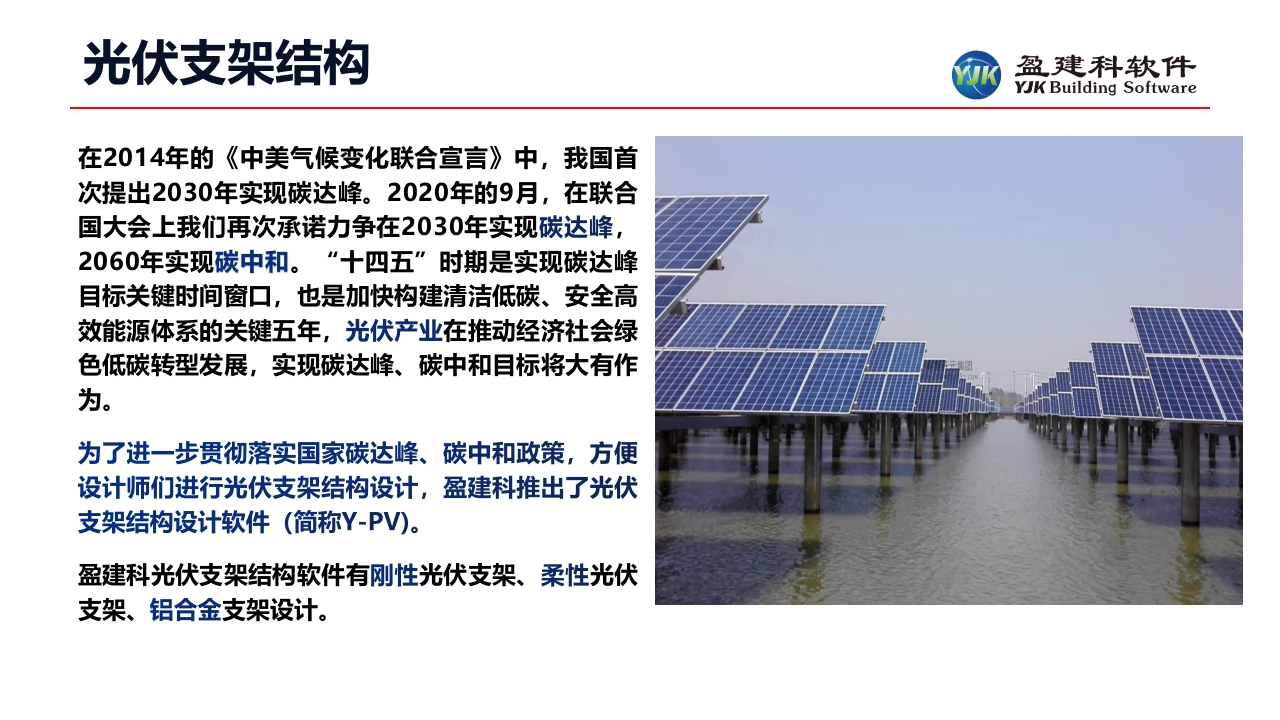 光伏支架结构

YJK 盈建科软件
YJK Building Software

在2014年的《中美气候变化联合宣言》中，我国首次提出2030年实现碳达峰。2020年的9月，在联合国大会上我们再次承诺力争在2030年实现碳达峰，2060年实现碳中和。“十四五”时期是实现碳达峰目标关键时间窗口，也是加快构建清洁低碳、安全高效能源体系的关键五年，光伏产业在推动经济社会绿色低碳转型发展，实现碳达峰、碳中和目标将大有作为。

为了进一步贯彻落实国家碳达峰、碳中和政策，方便设计师们进行光伏支架结构设计，盈建科推出了光伏支架结构设计软件（简称Y-PV）。

盈建科光伏支架结构软件有刚性光伏支架、柔性光伏支架、铝合金支架设计。